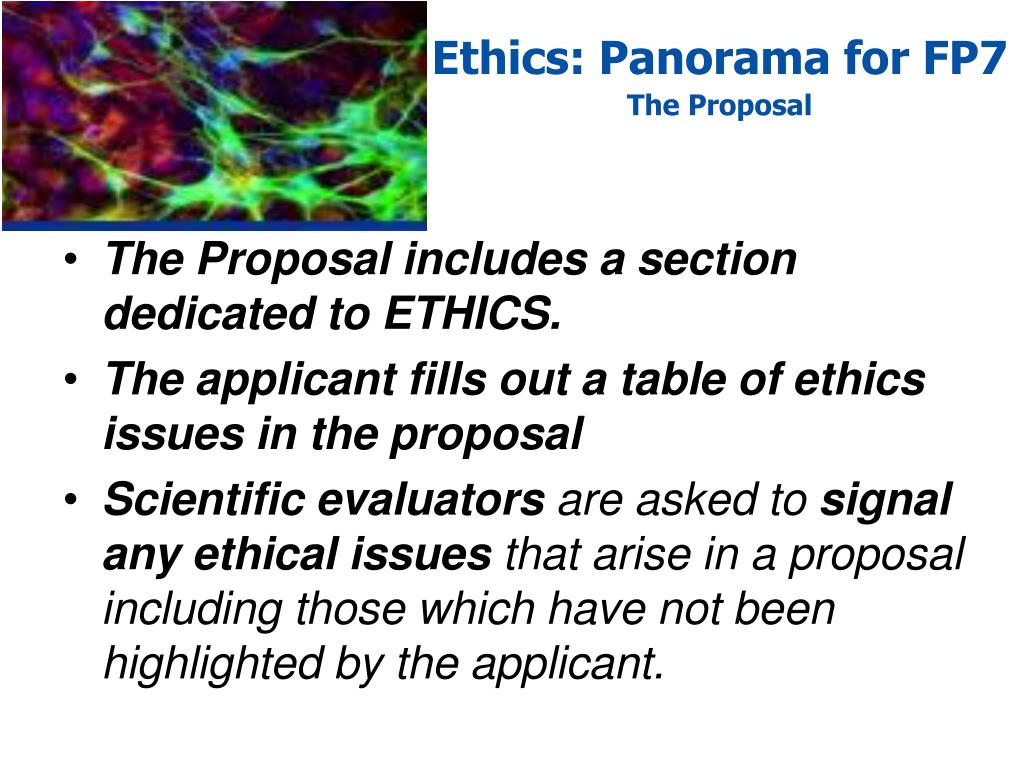 Ethics: Panorama for FP7
The Proposal

• The Proposal includes a section dedicated to ETHICS.
• The applicant fills out a table of ethics issues in the proposal
• Scientific evaluators are asked to signal any ethical issues that arise in a proposal including those which have not been highlighted by the applicant.